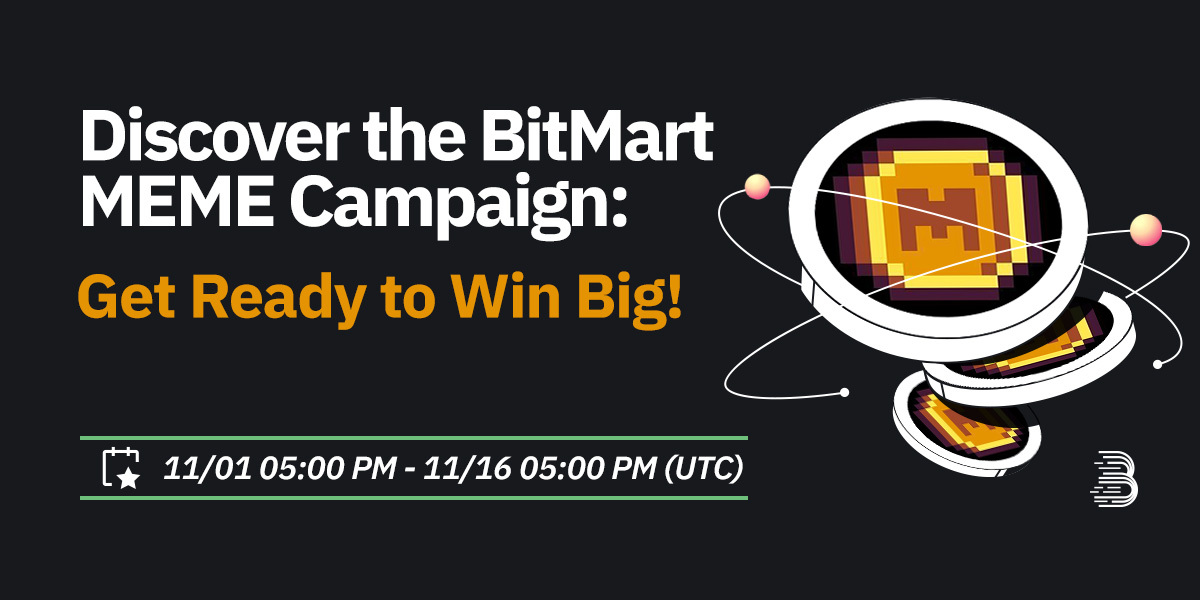 Discover the BitMart MEME Campaign:

Get Ready to Win Big!

11/01 05:00 PM - 11/16 05:00 PM (UTC)